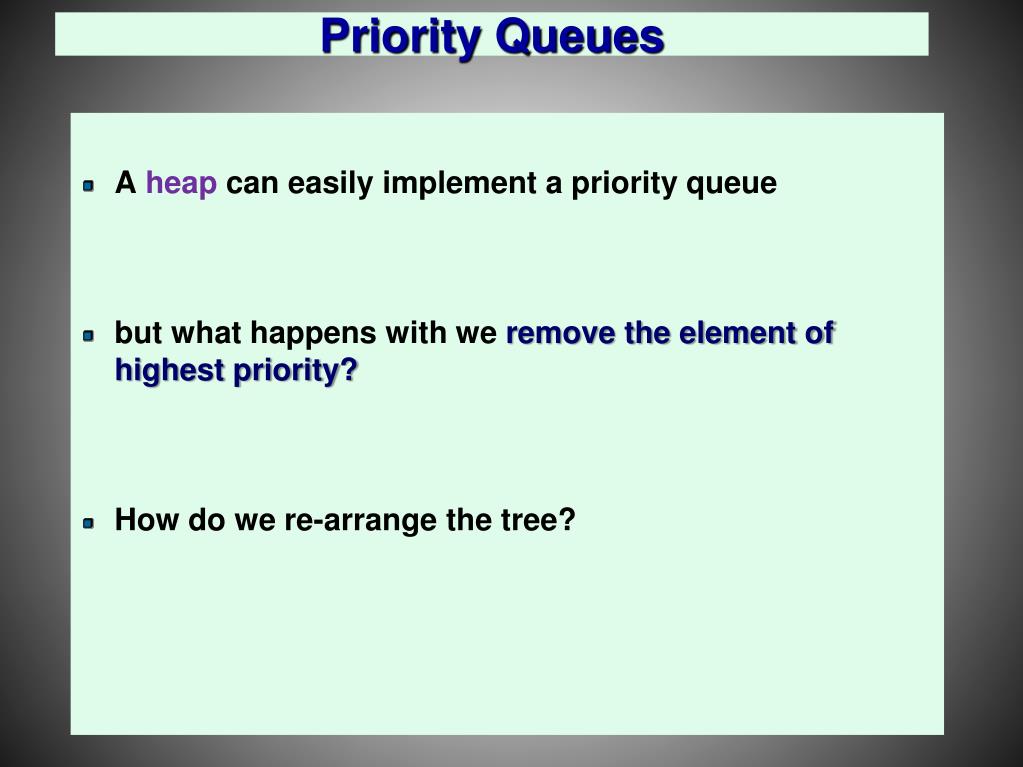 Priority Queues

A heap can easily implement a priority queue

but what happens with we remove the element of highest priority?

How do we re-arrange the tree?